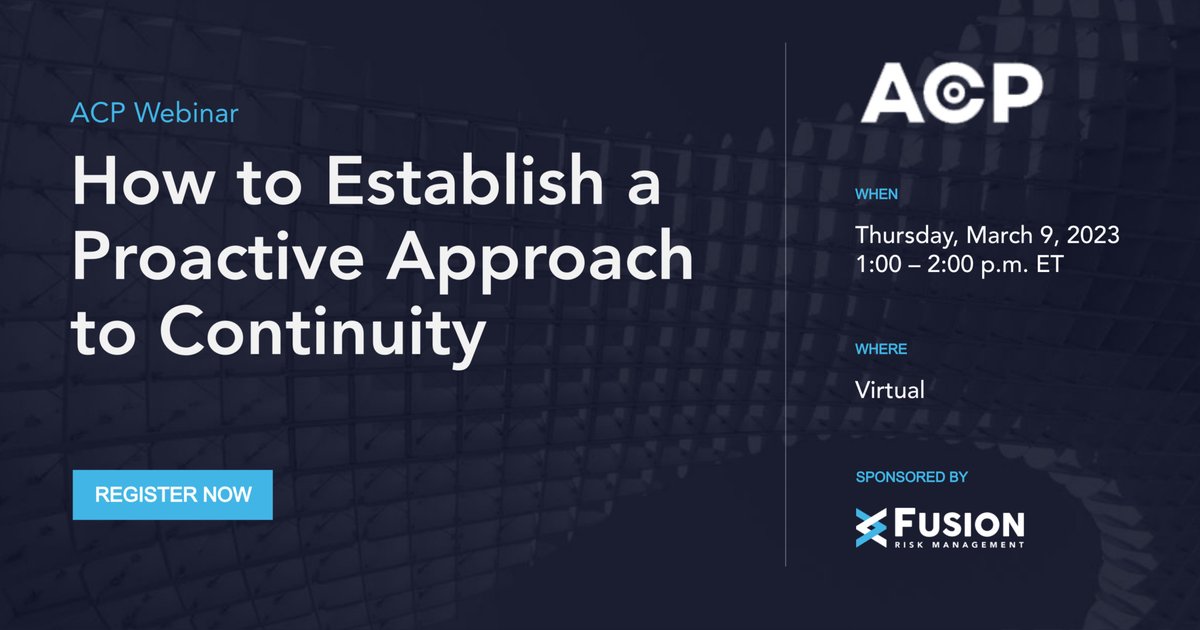 ACP Webinar

How to Establish a Proactive Approach to Continuity

REGISTER NOW

ACP

WHEN

Thursday, March 9, 2023
1:00 – 2:00 p.m. ET

WHERE

Virtual

SPONSORED BY

FUSION
RISK MANAGEMENT